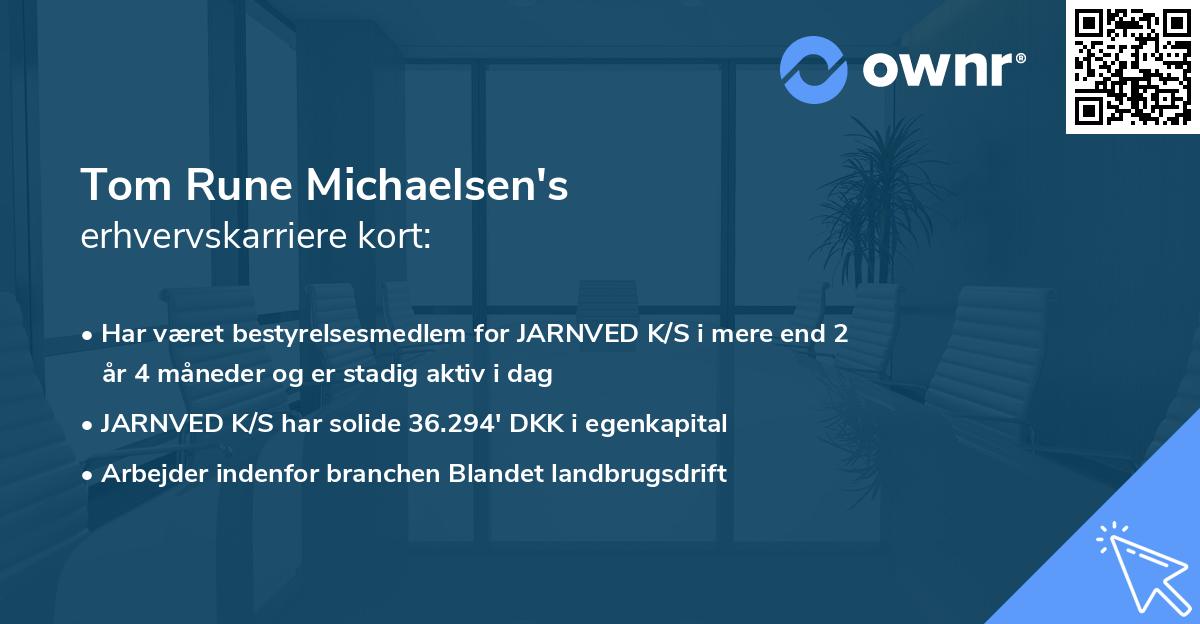 ownr®

Tom Rune Michaelsen's
erhvervskarriere kort:

• Har været bestyrelsesmedlem for JARNVED K/S i mere end 2 år 4 måneder og er stadig aktiv i dag
• JARNVED K/S har solide 36.294' DKK i egenkapital
• Arbejder indenfor branchen Blandet landbrugsdrift